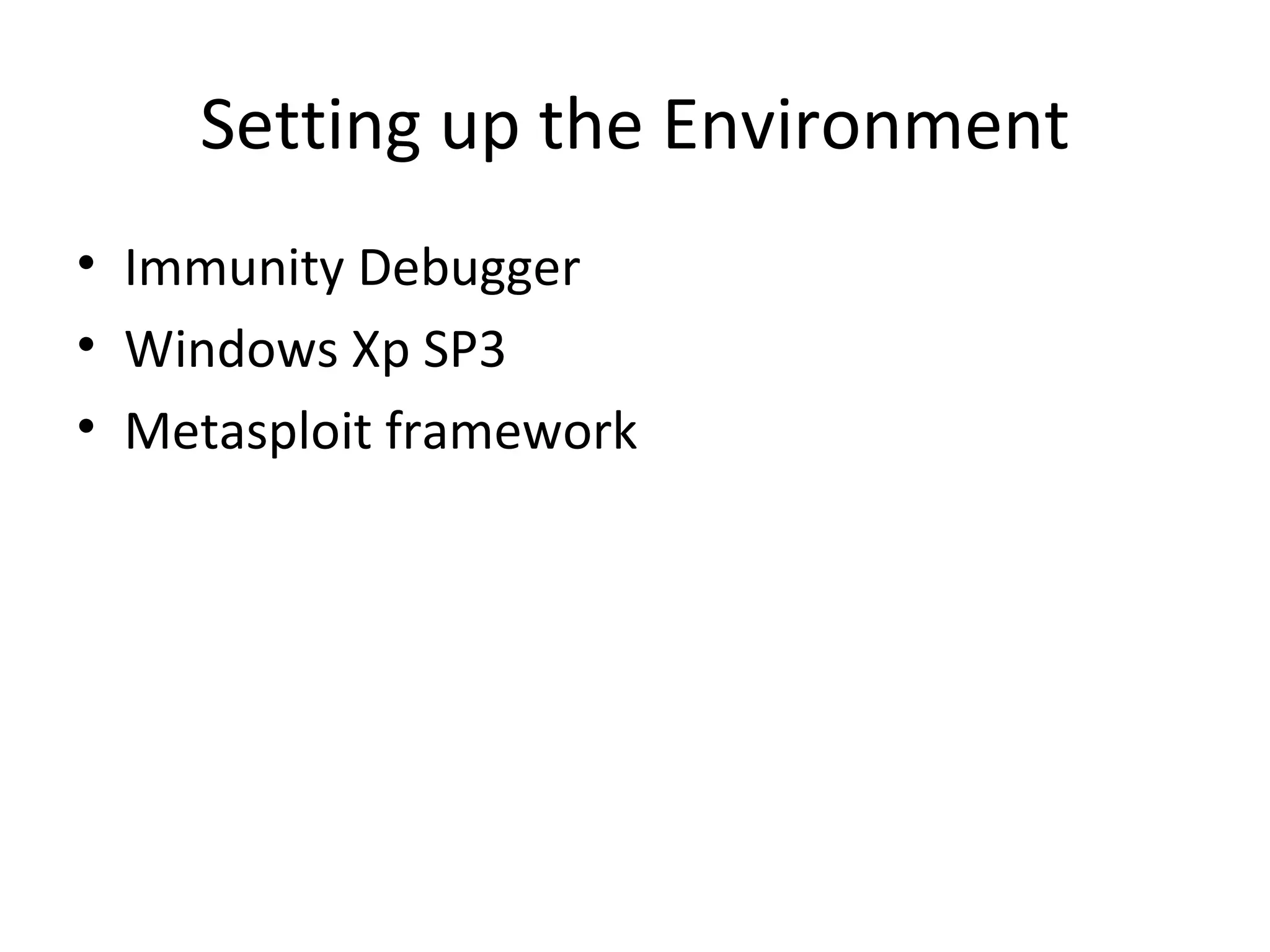 Setting up the Environment

• Immunity Debugger
• Windows Xp SP3
• Metasploit framework